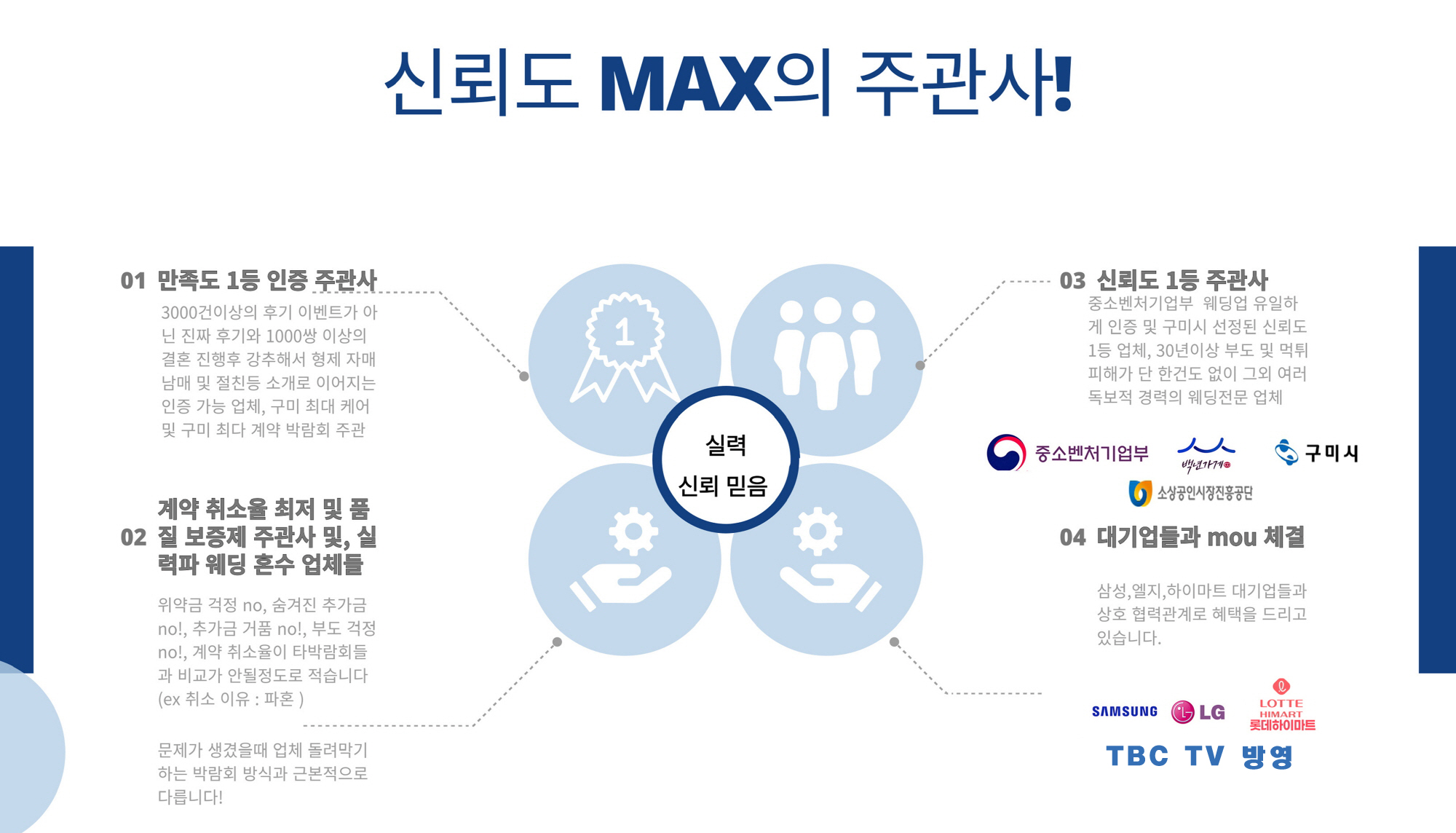 신뢰도 MAX의 주관사!

01 만족도 1등 인증 주관사

3000건이상의 후기 이벤트가 아닌 진짜 후기와 1000쌍 이상의 결혼 진행후 강추해서 형제 자매 남매 및 절친등 소개로 이어지는 인증 가능 업체, 구미 최대 케어 및 구미 최다 계약 박람회 주관

02 계약 취소율 최저 및 품질 보증제 주관사 및, 실력파 웨딩 혼수 업체들

위약금 걱정 no, 숨겨진 추가금 no!, 추가금 거품 no!, 부도 걱정 no!, 계약 취소율이 타박람회들과 비교가 안될정도로 적습니다 (ex 취소 이유 : 파혼 )

문제가 생겼을때 업체 돌려막기 하는 박람회 방식과 근본적으로 다릅니다!

1

실력
신뢰 믿음

03 신뢰도 1등 주관사

중소벤처기업부 웨딩업 유일하게 인증 및 구미시 선정된 신뢰도 1등 업체, 30년이상 부도 및 먹튀 피해가 단 한건도 없이 그외 여러 독보적 경력의 웨딩전문 업체

중소벤처기업부
백년가게
구미시
소상공인시장진흥공단

04 대기업들과 mou 체결

삼성,엘지,하이마트 대기업들과 상호 협력관계로 혜택을 드리고 있습니다.

SAMSUNG
LG
LOTTE HIMART 롯데하이마트

TBC TV 방영